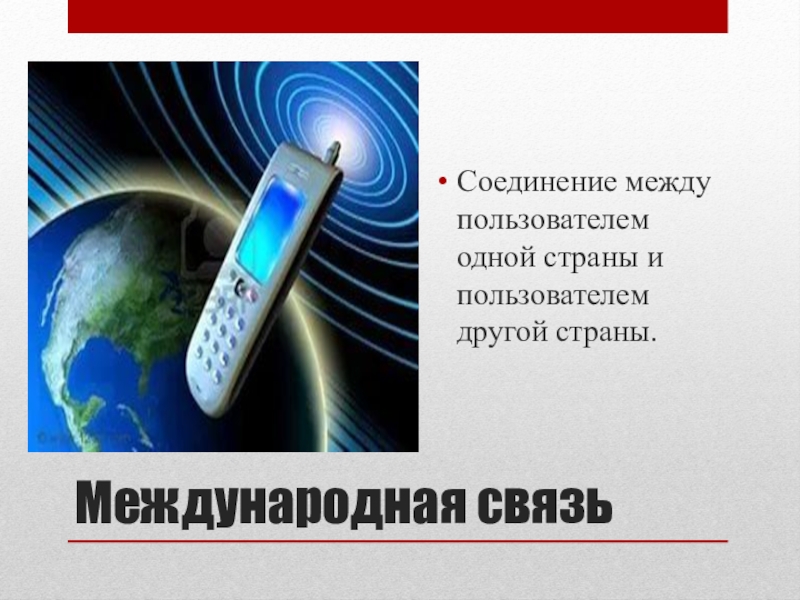 • Соединение между пользователем одной страны и пользователем другой страны.

Международная связь